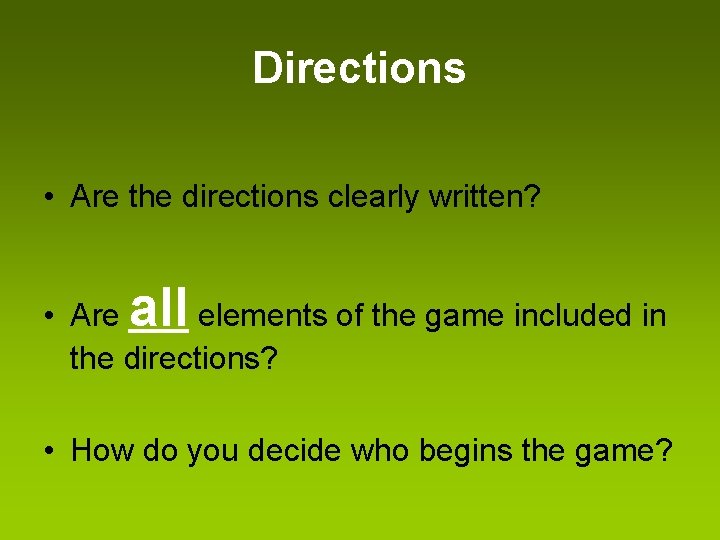 Directions

• Are the directions clearly written?

• Are all elements of the game included in the directions?

• How do you decide who begins the game?